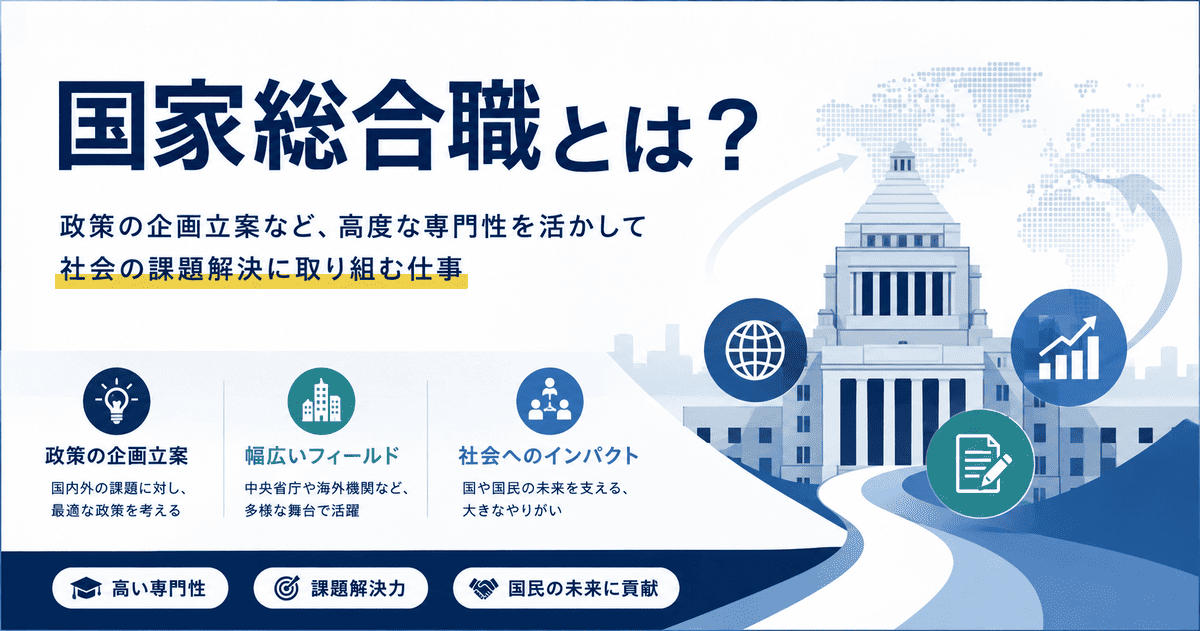 国家総合職とは？

政策の企画立案など、高度な専門性を活かして
社会の課題解決に取り組む仕事

政策の企画立案
国内外の課題に対し、最適な政策を考える

幅広いフィールド
中央省庁や海外機関など、多様な舞台で活躍

社会へのインパクト
国や国民の未来を支える、大きなやりがい

高い専門性
課題解決力
国民の未来に貢献